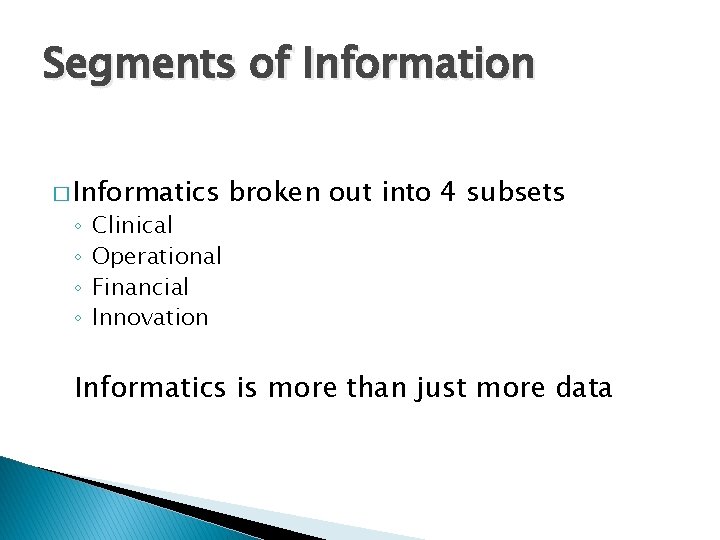 Segments of Information

□ Informatics broken out into 4 subsets
◦ Clinical
◦ Operational
◦ Financial
◦ Innovation

Informatics is more than just more data